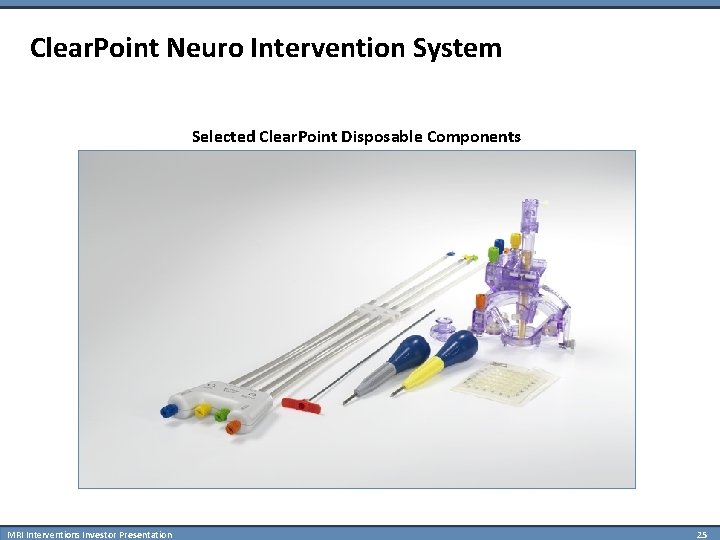 ClearPoint Neuro Intervention System

Selected ClearPoint Disposable Components

MRI Interventions Investor Presentation

25